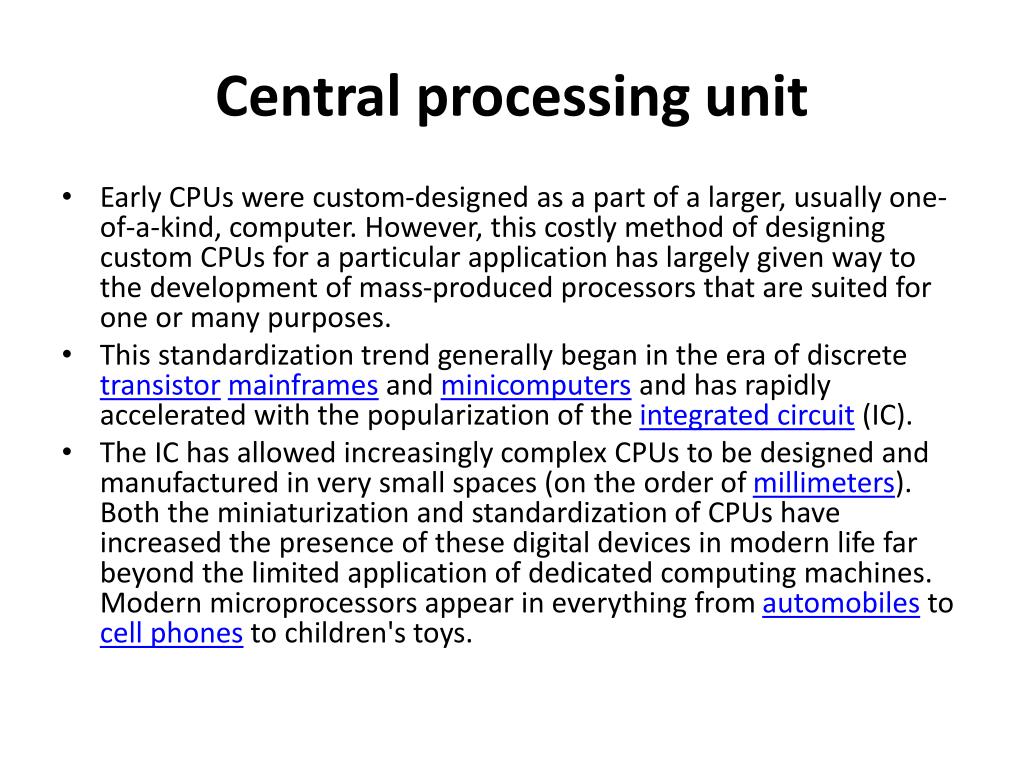 Central processing unit

• Early CPUs were custom-designed as a part of a larger, usually one-of-a-kind, computer. However, this costly method of designing custom CPUs for a particular application has largely given way to the development of mass-produced processors that are suited for one or many purposes.
• This standardization trend generally began in the era of discrete transistor mainframes and minicomputers and has rapidly accelerated with the popularization of the integrated circuit (IC).
• The IC has allowed increasingly complex CPUs to be designed and manufactured in very small spaces (on the order of millimeters). Both the miniaturization and standardization of CPUs have increased the presence of these digital devices in modern life far beyond the limited application of dedicated computing machines. Modern microprocessors appear in everything from automobiles to cell phones to children's toys.